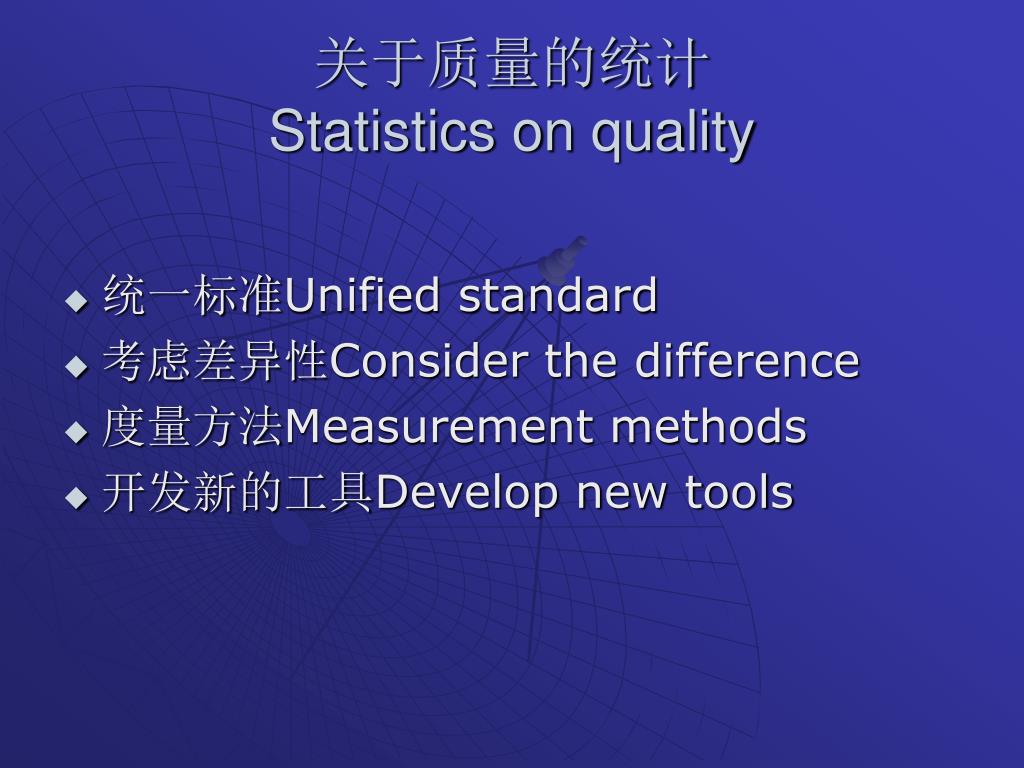 关于质量的统计
Statistics on quality

◆ 统一标准Unified standard
◆ 考虑差异性Consider the difference
◆ 度量方法Measurement methods
◆ 开发新的工具Develop new tools